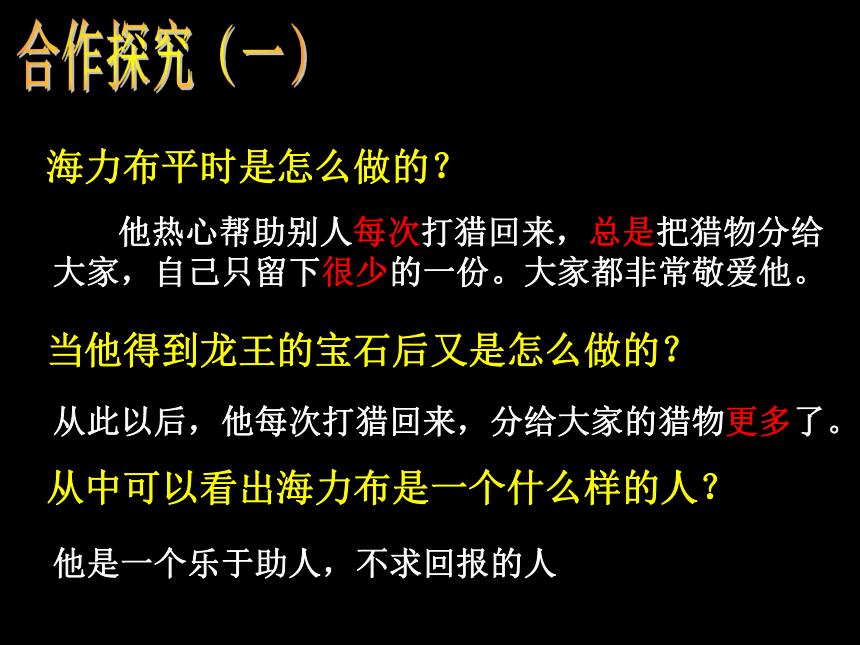 合作探究（一）

海力布平时是怎么做的？

他热心帮助别人每次打猎回来，总是把猎物分给大家，自己只留下很少的一份。大家都非常敬爱他。

当他得到龙王的宝石后又是怎么做的？

从此以后，他每次打猎回来，分给大家的猎物更多了。

从中可以看出海力布是一个什么样的人？

他是一个乐于助人，不求回报的人